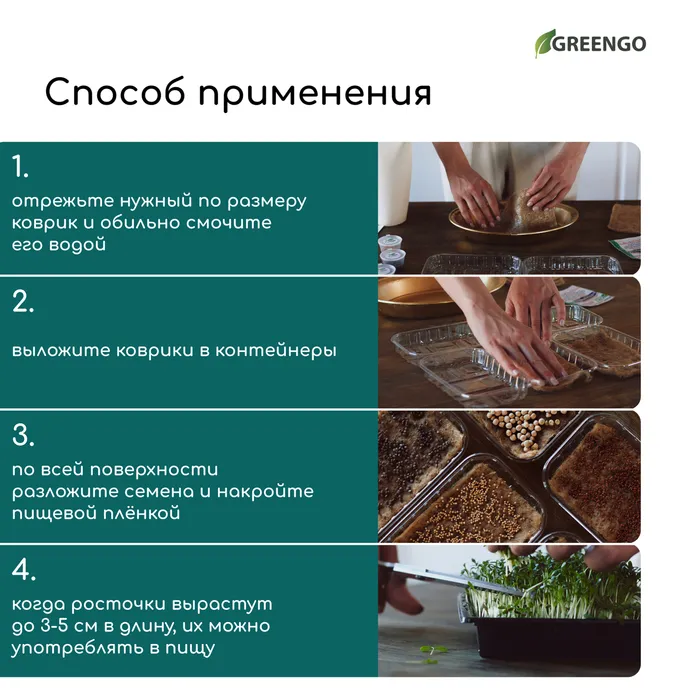 GREENGO

Способ применения

1.
отрежьте нужный по размеру коврик и обильно смочите его водой

2.
выложите коврики в контейнеры

3.
по всей поверхности разложите семена и накройте пищевой плёнкой

4.
когда росточки вырастут до 3-5 см в длину, их можно употреблять в пищу